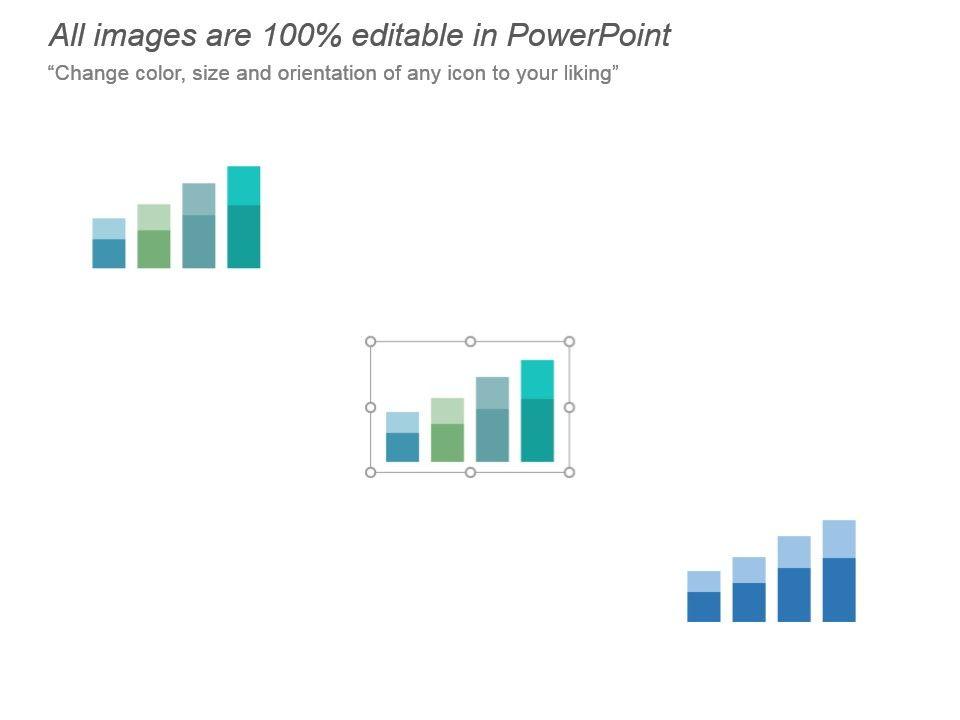 All images are 100% editable in PowerPoint
“Change color, size and orientation of any icon to your liking”